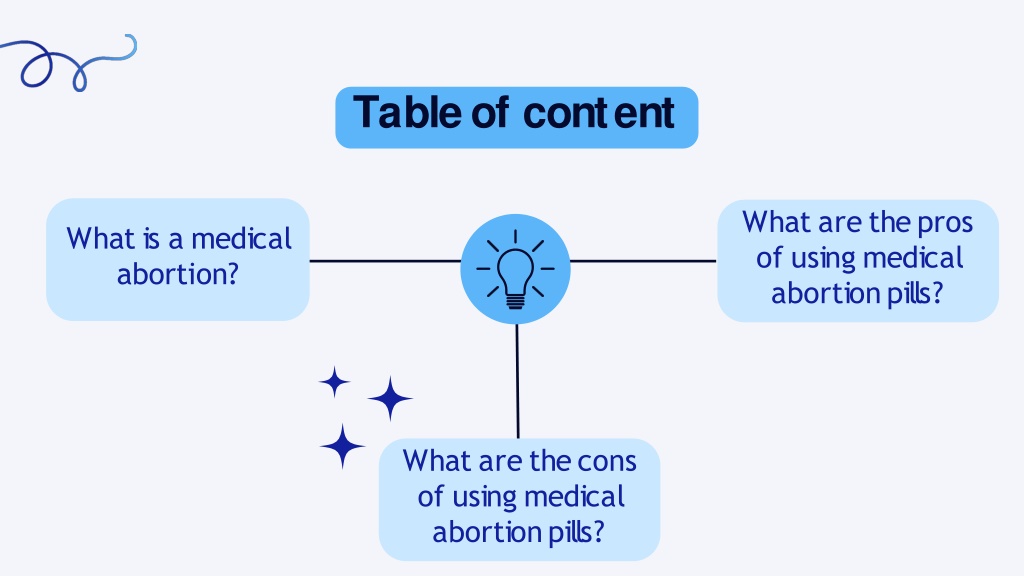 Table of content

What is a medical abortion?

What are the pros of using medical abortion pills?

What are the cons of using medical abortion pills?